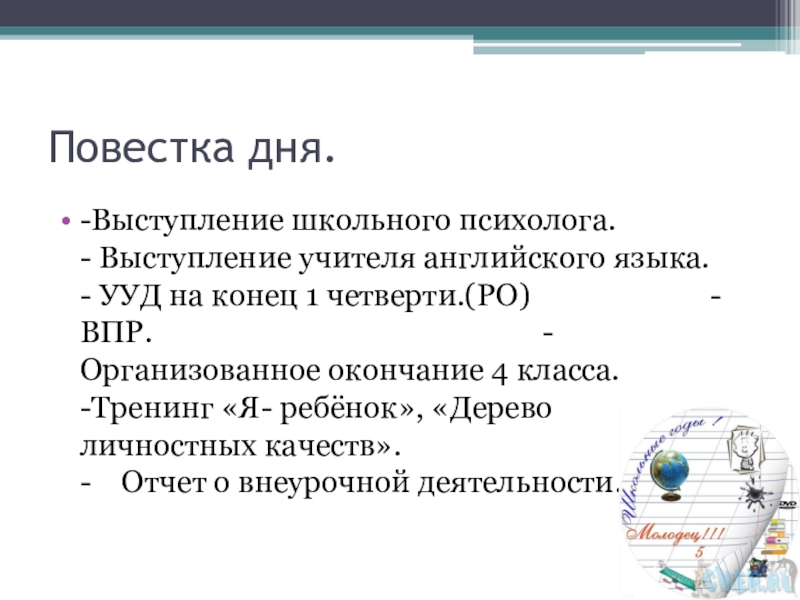 Повестка дня.

• -Выступление школьного психолога.
- Выступление учителя английского языка.
- УУД на конец 1 четверти.(РО) - ВПР. - Организованное окончание 4 класса.
-Тренинг «Я- ребёнок», «Дерево личностных качеств».
- Отчет о внеурочной деятельности.

Школьные годы !
Молодец!!!
5
DVD